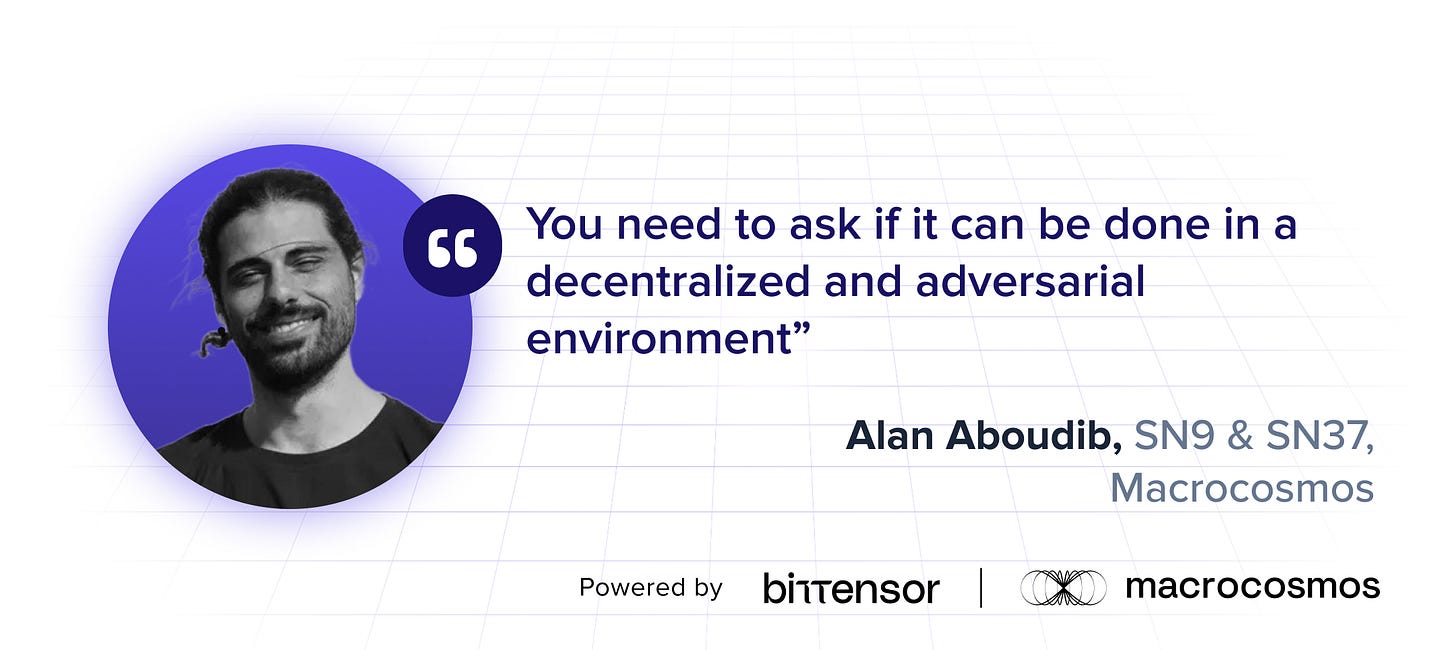 “ You need to ask if it can be done in a decentralized and adversarial environment”

Alan Aboudib, SN9 & SN37, Macrocosmos

Powered by bittensor | macrocosmos